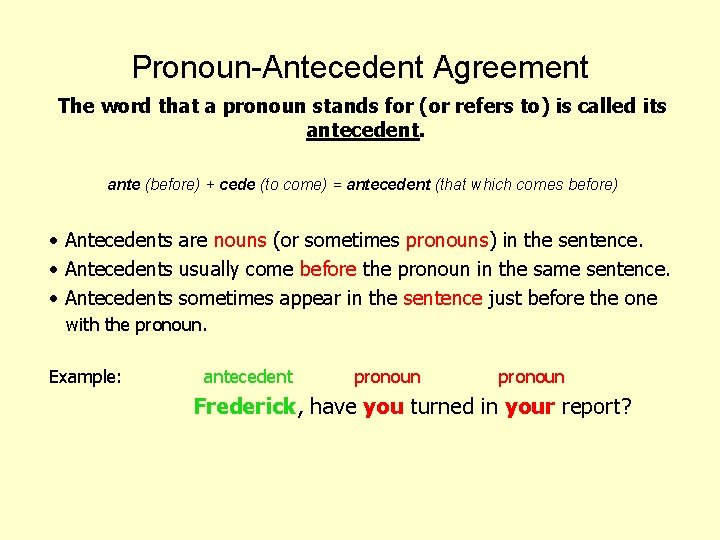 Pronoun-Antecedent Agreement

The word that a pronoun stands for (or refers to) is called its antecedent.

ante (before) + cede (to come) = antecedent (that which comes before)

• Antecedents are nouns (or sometimes pronouns) in the sentence.
• Antecedents usually come before the pronoun in the same sentence.
• Antecedents sometimes appear in the sentence just before the one with the pronoun.

Example: antecedent pronoun pronoun

Frederick, have you turned in your report?